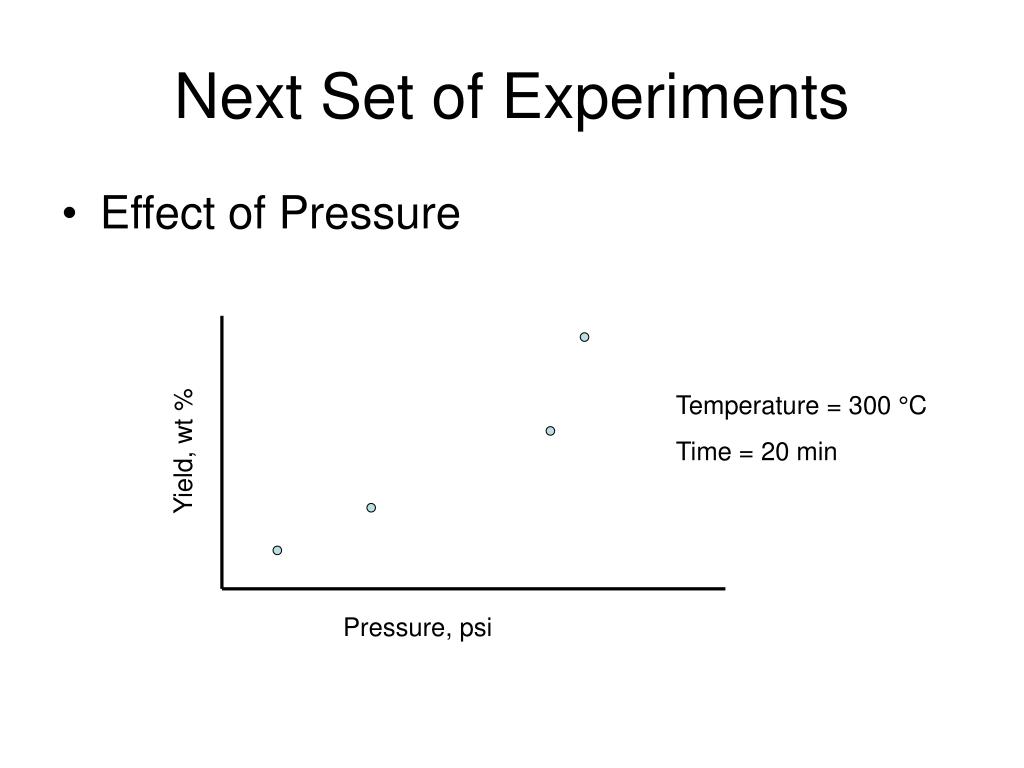 Next Set of Experiments

• Effect of Pressure

Yield, wt %

Temperature = 300 °C

Time = 20 min

Pressure, psi